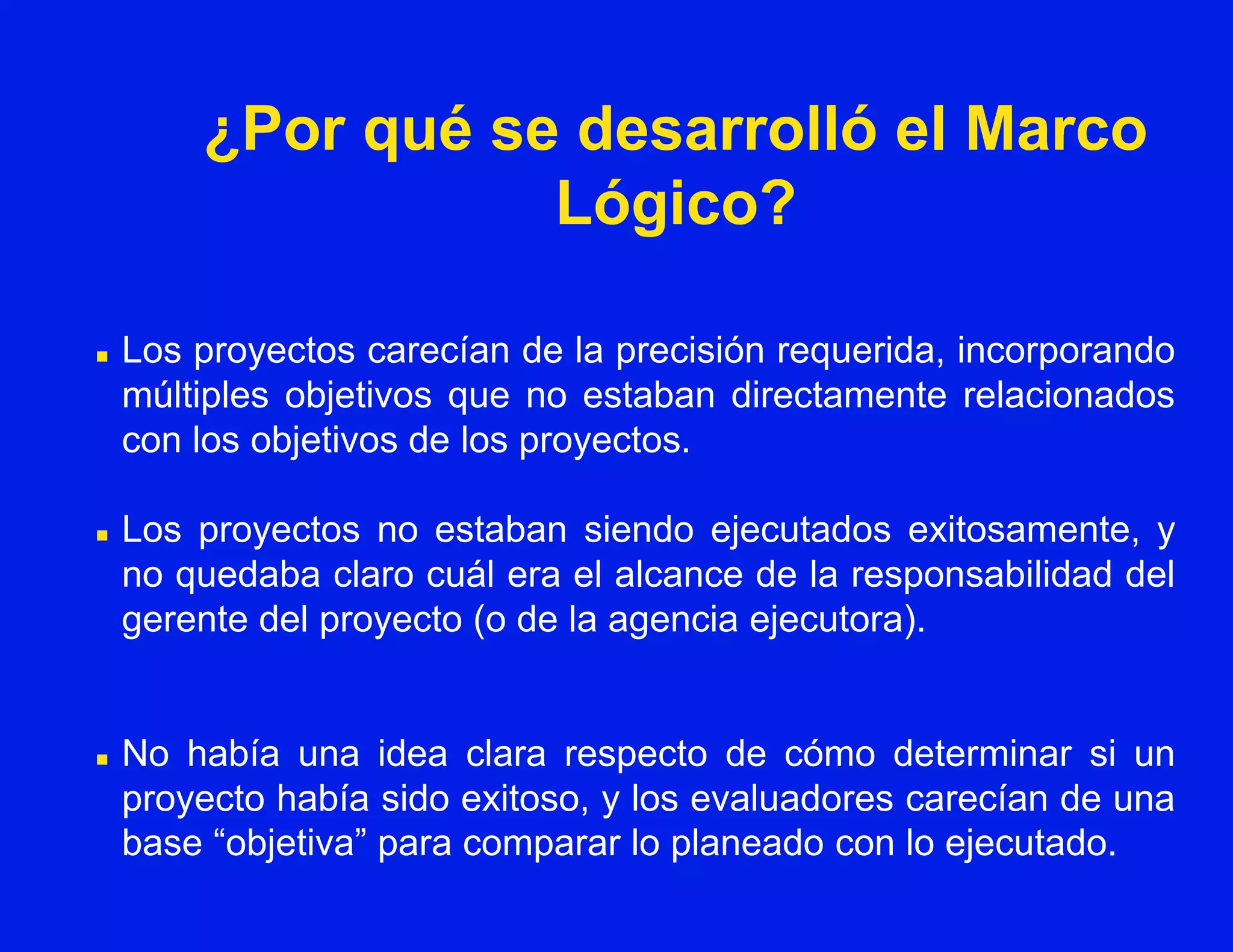 ¿Por qué se desarrolló el Marco Lógico?

▪ Los proyectos carecían de la precisión requerida, incorporando múltiples objetivos que no estaban directamente relacionados con los objetivos de los proyectos.

▪ Los proyectos no estaban siendo ejecutados exitosamente, y no quedaba claro cuál era el alcance de la responsabilidad del gerente del proyecto (o de la agencia ejecutora).

▪ No había una idea clara respecto de cómo determinar si un proyecto había sido exitoso, y los evaluadores carecían de una base “objetiva” para comparar lo planeado con lo ejecutado.